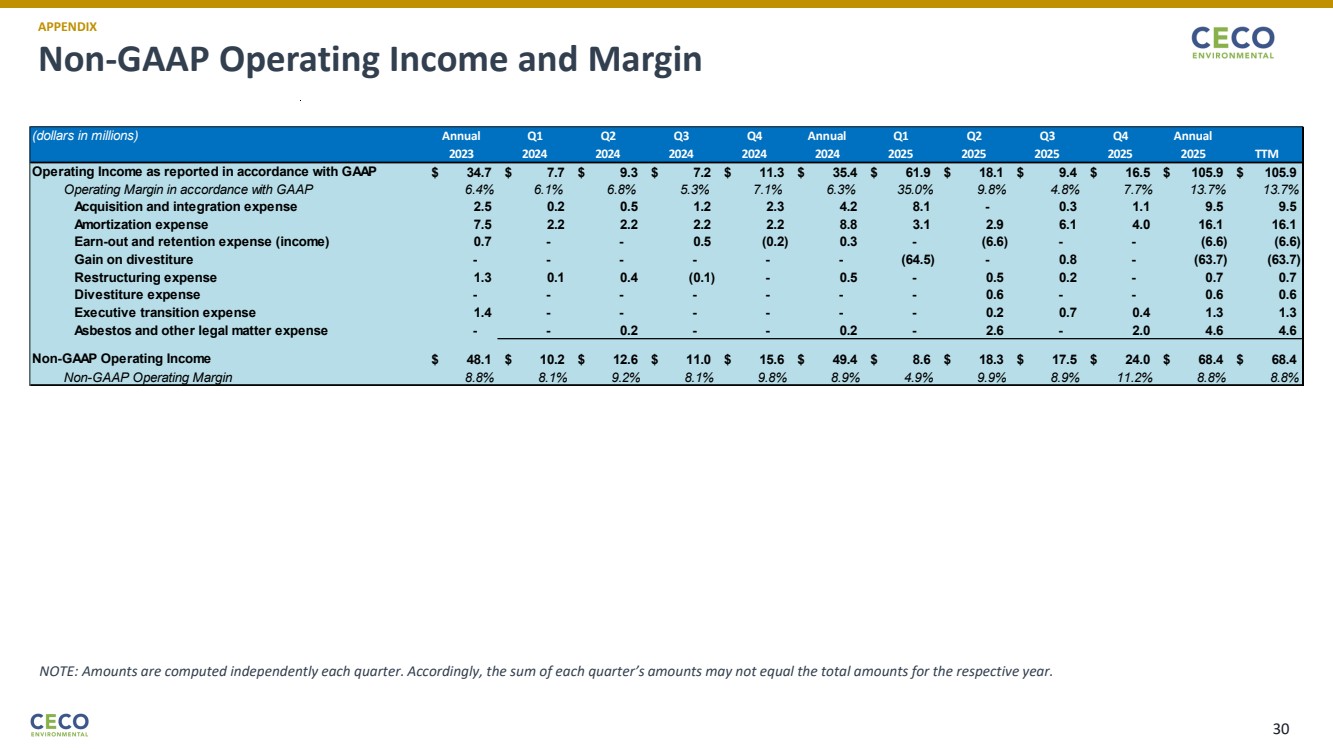 APPENDIX

Non-GAAP Operating Income and Margin

CECO ENVIRONMENTAL

| (dollars in millions) | Annual 2023 | Q1 2024 | Q2 2024 | Q3 2024 | Q4 2024 | Annual 2024 | Q1 2025 | Q2 2025 | Q3 2025 | Q4 2025 | Annual 2025 | TTM |
|---|---|---|---|---|---|---|---|---|---|---|---|---|
| Operating Income as reported in accordance with GAAP | $ 34.7 | $ 7.7 | $ 9.3 | $ 7.2 | $ 11.3 | $ 35.4 | $ 61.9 | $ 18.1 | $ 9.4 | $ 16.5 | $ 105.9 | $ 105.9 |
| Operating Margin in accordance with GAAP | 6.4% | 6.1% | 6.8% | 5.3% | 7.1% | 6.3% | 35.0% | 9.8% | 4.8% | 7.7% | 13.7% | 13.7% |
| Acquisition and integration expense | 2.5 | 0.2 | 0.5 | 1.2 | 2.3 | 4.2 | 8.1 | - | 0.3 | 1.1 | 9.5 | 9.5 |
| Amortization expense | 7.5 | 2.2 | 2.2 | 2.2 | 2.2 | 8.8 | 3.1 | 2.9 | 6.1 | 4.0 | 16.1 | 16.1 |
| Earn-out and retention expense (income) | 0.7 | - | - | 0.5 | (0.2) | 0.3 | - | (6.6) | - | - | (6.6) | (6.6) |
| Gain on divestiture | - | - | - | - | - | - | (64.5) | - | 0.8 | - | (63.7) | (63.7) |
| Restructuring expense | 1.3 | 0.1 | 0.4 | (0.1) | - | 0.5 | - | 0.5 | 0.2 | - | 0.7 | 0.7 |
| Divestiture expense | - | - | - | - | - | - | - | 0.6 | - | - | 0.6 | 0.6 |
| Executive transition expense | 1.4 | - | - | - | - | - | - | 0.2 | 0.7 | 0.4 | 1.3 | 1.3 |
| Asbestos and other legal matter expense | - | - | 0.2 | - | - | 0.2 | - | 2.6 | - | 2.0 | 4.6 | 4.6 |
| Non-GAAP Operating Income | $ 48.1 | $ 10.2 | $ 12.6 | $ 11.0 | $ 15.6 | $ 49.4 | $ 8.6 | $ 18.3 | $ 17.5 | $ 24.0 | $ 68.4 | $ 68.4 |
| Non-GAAP Operating Margin | 8.8% | 8.1% | 9.2% | 8.1% | 9.8% | 8.9% | 4.9% | 9.9% | 8.9% | 11.2% | 8.8% | 8.8% |

NOTE: Amounts are computed independently each quarter. Accordingly, the sum of each quarter's amounts may not equal the total amounts for the respective year.

CECO ENVIRONMENTAL

30